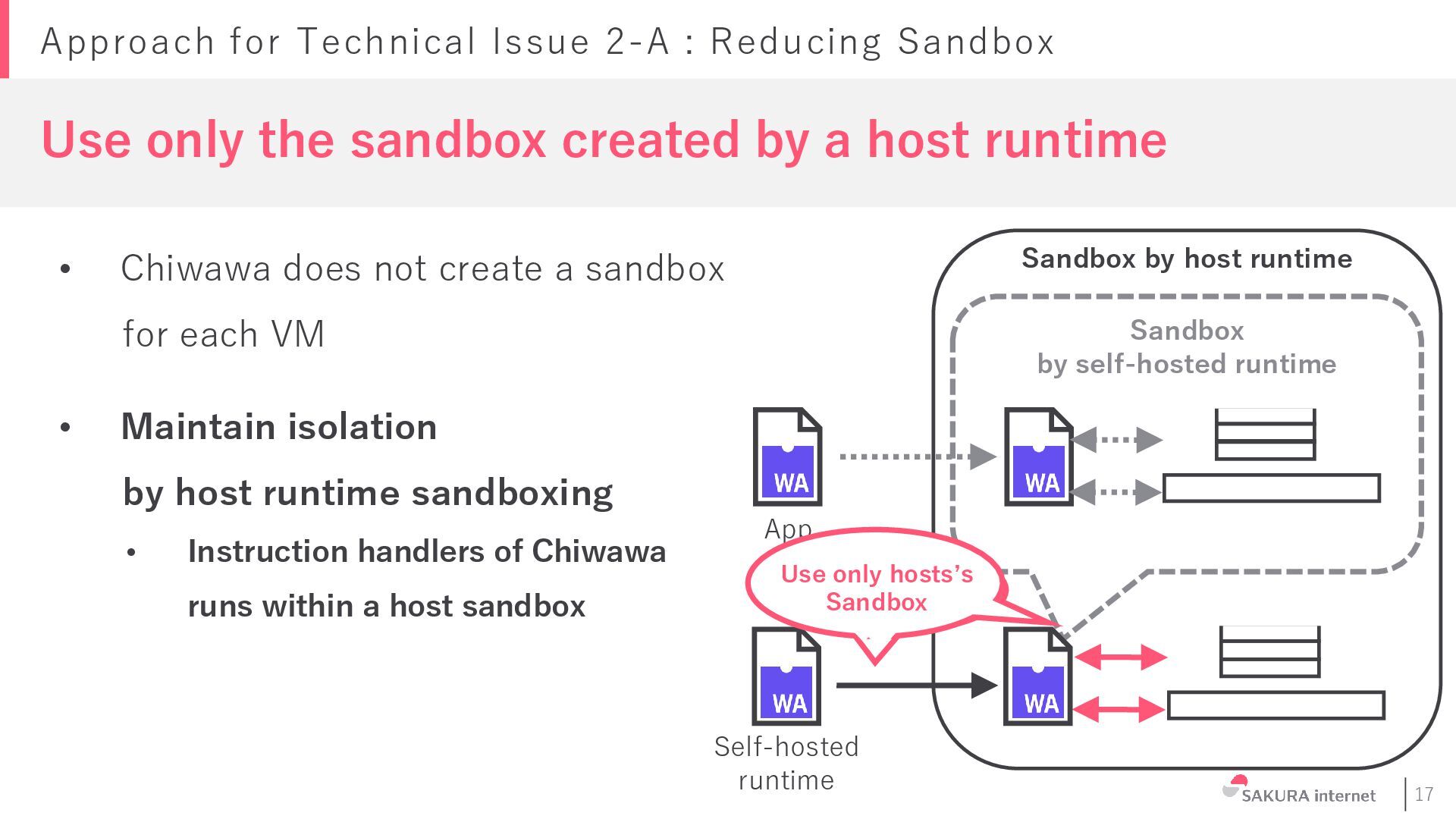 Approach for Technical Issue 2-A : Reducing Sandbox

Use only the sandbox created by a host runtime

• Chiwawa does not create a sandbox for each VM

• Maintain isolation by host runtime sandboxing

• Instruction handlers of Chiwawa runs within a host sandbox

Sandbox by host runtime

Sandbox by self-hosted runtime

WA

App

WA

Use only hosts's Sandbox

WA

Self-hosted runtime

WA

SAKURA internet

17